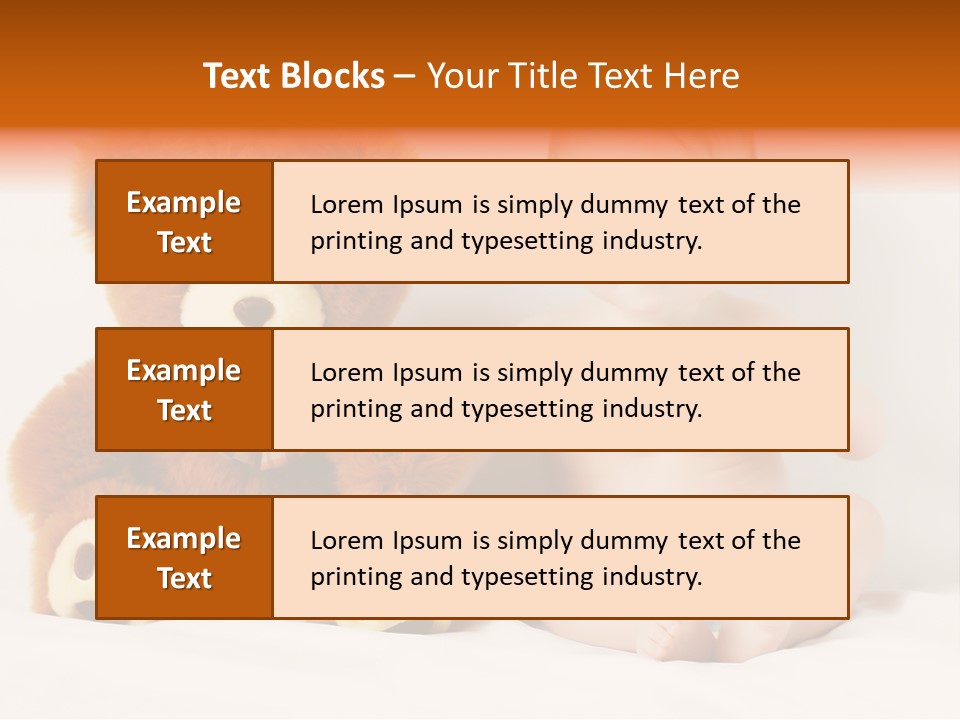 Text Blocks – Your Title Text Here

Example Text

Lorem Ipsum is simply dummy text of the printing and typesetting industry.

Example Text

Lorem Ipsum is simply dummy text of the printing and typesetting industry.

Example Text

Lorem Ipsum is simply dummy text of the printing and typesetting industry.